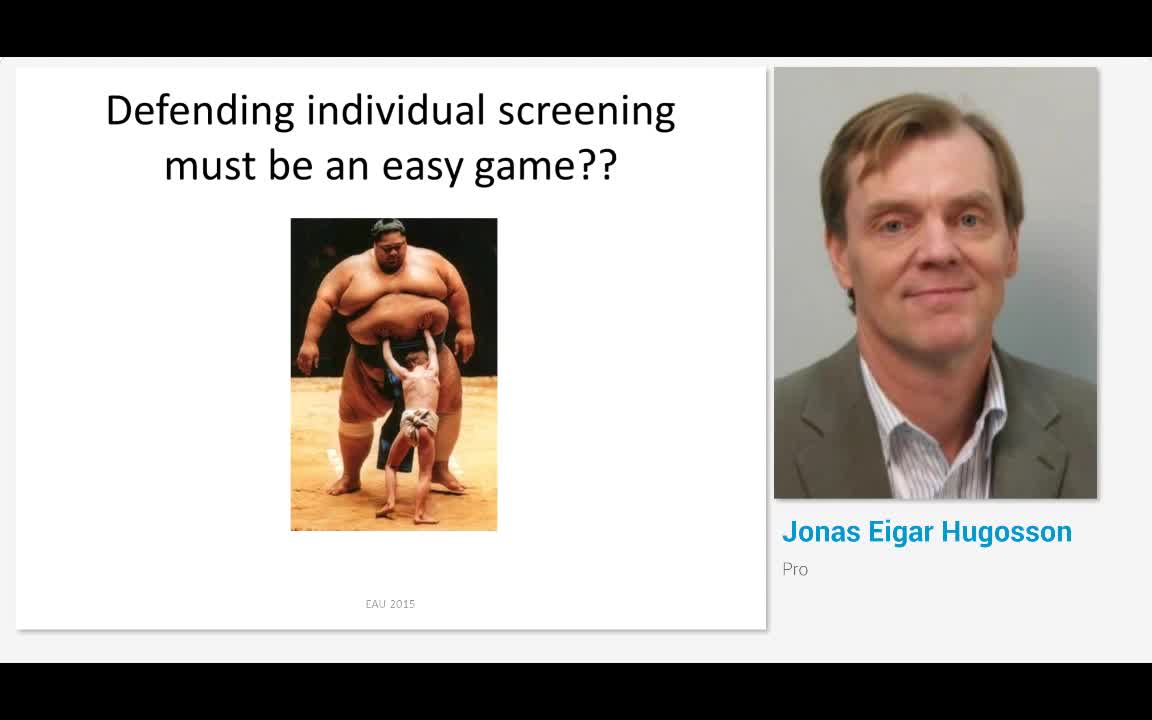 Defending individual screening must be an easy game??

EAU 2015

Jonas Eigar Hugosson

Pro